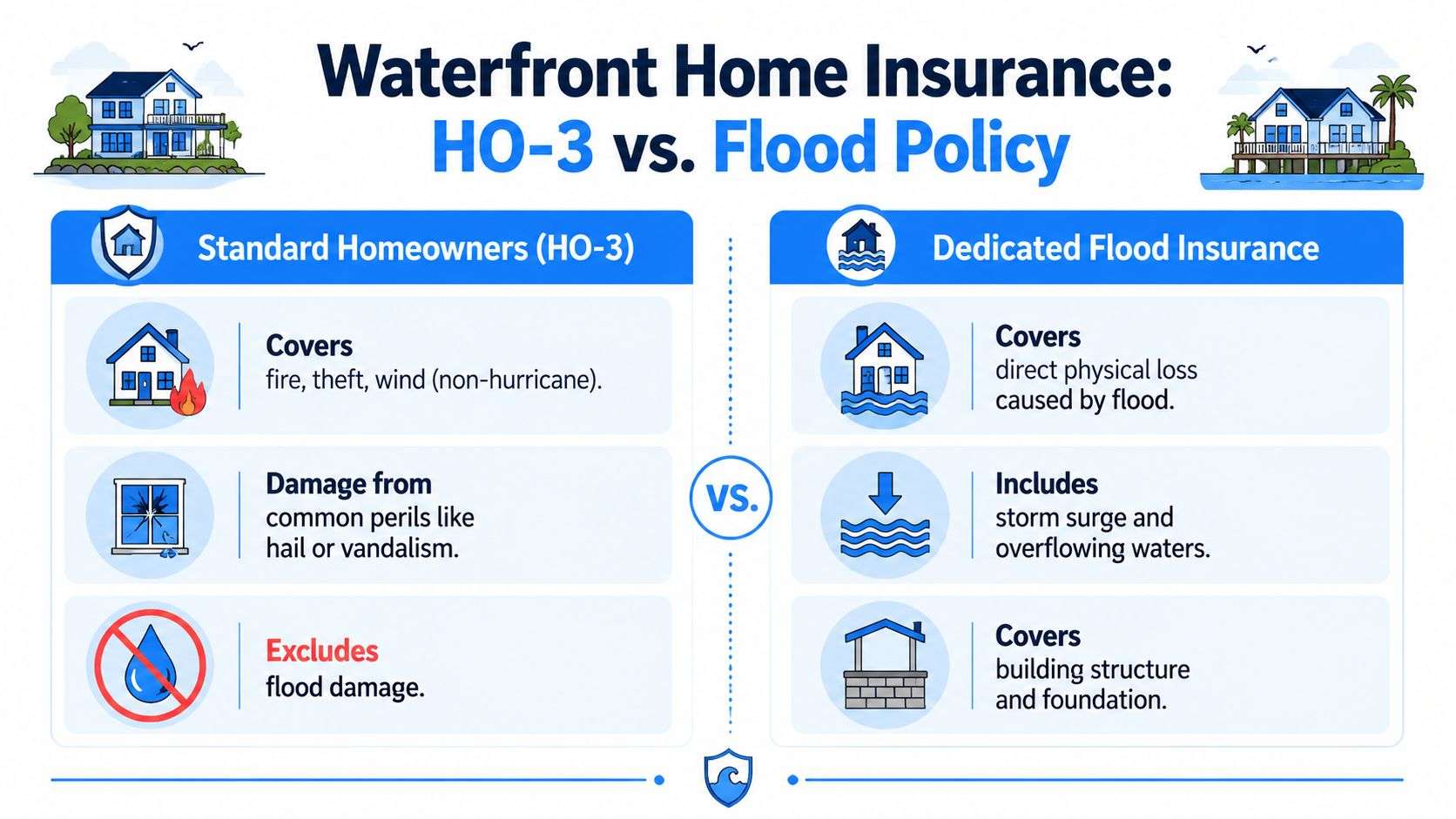 Waterfront Home Insurance:
HO-3 vs. Flood Policy

Standard Homeowners (HO-3)

Covers
fire, theft, wind (non-hurricane).

Damage from
common perils like hail or vandalism.

Excludes
flood damage.

VS.

Dedicated Flood Insurance

Covers
direct physical loss caused by flood.

Includes
storm surge and overflowing waters.

Covers
building structure and foundation.